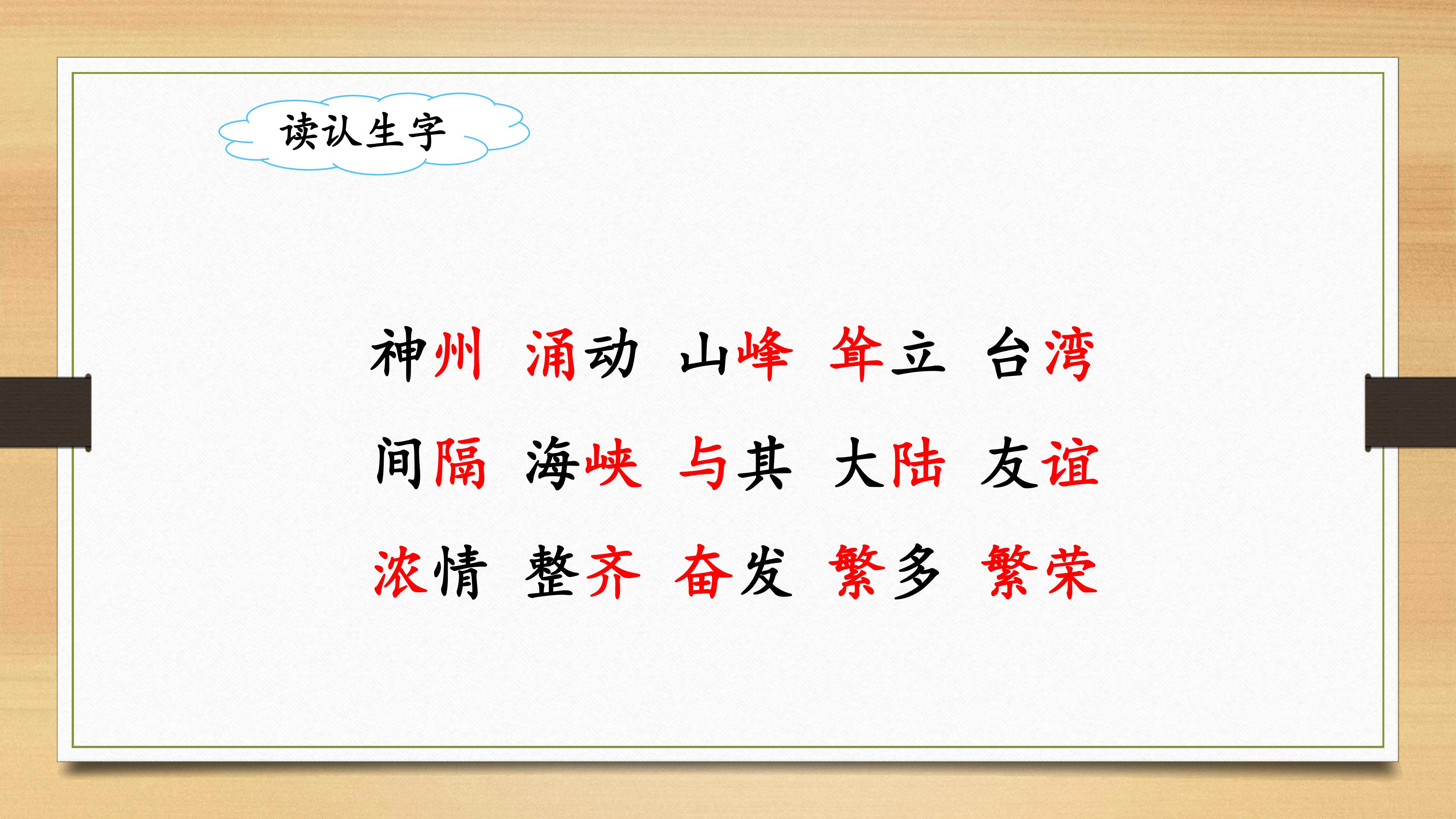 读认生字

神州 涌动 山峰 耸立 台湾

间隔 海峡 与其 大陆 友谊

浓情 整齐 奋发 繁多 繁荣